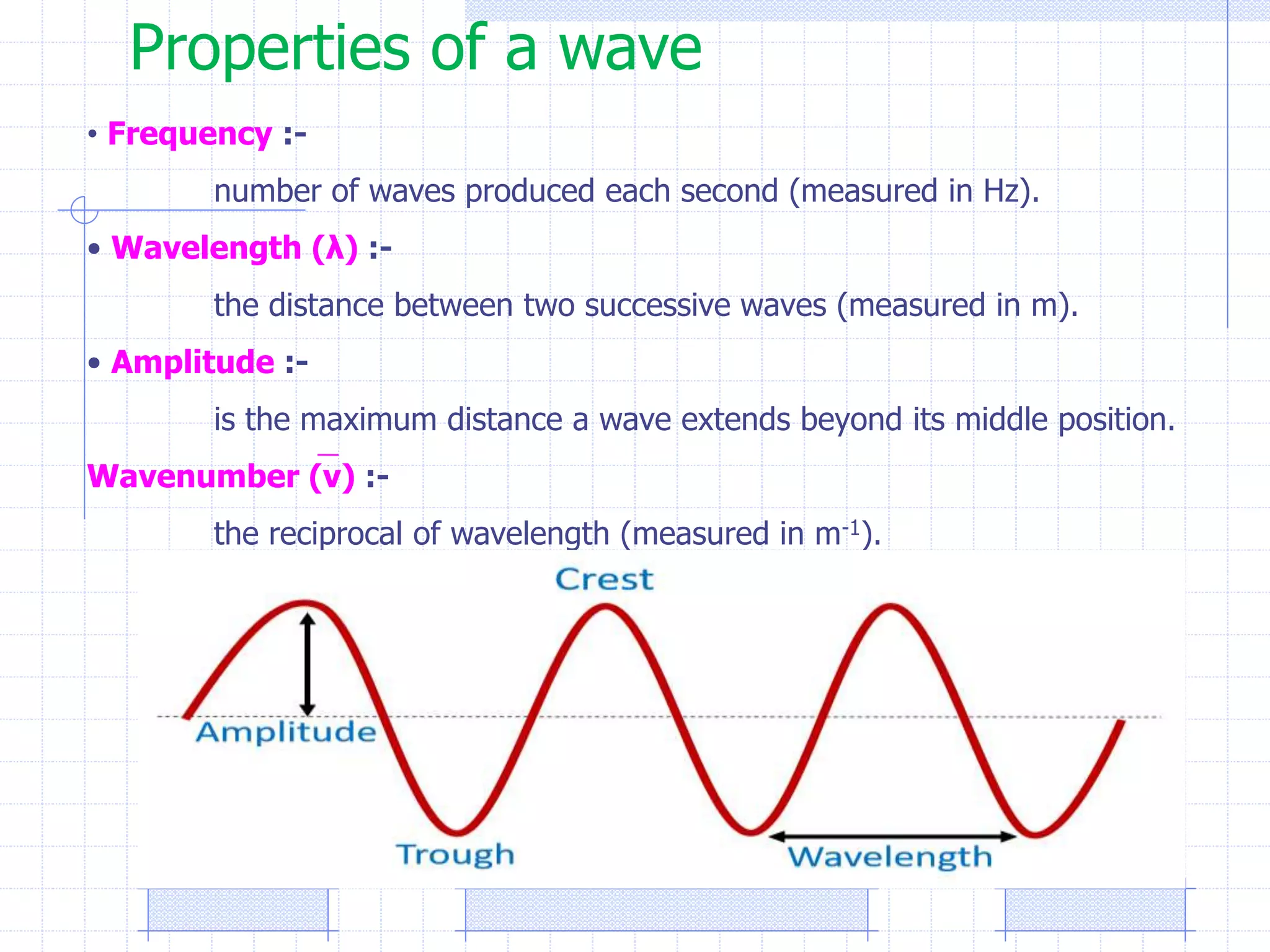 Properties of a wave

• Frequency :-

number of waves produced each second (measured in Hz).

• Wavelength (λ) :-

the distance between two successive waves (measured in m).

• Amplitude :-

is the maximum distance a wave extends beyond its middle position.

Wavenumber ($\bar{v}$) :-

the reciprocal of wavelength (measured in $m^{-1}$).

Crest

Amplitude

Trough

Wavelength